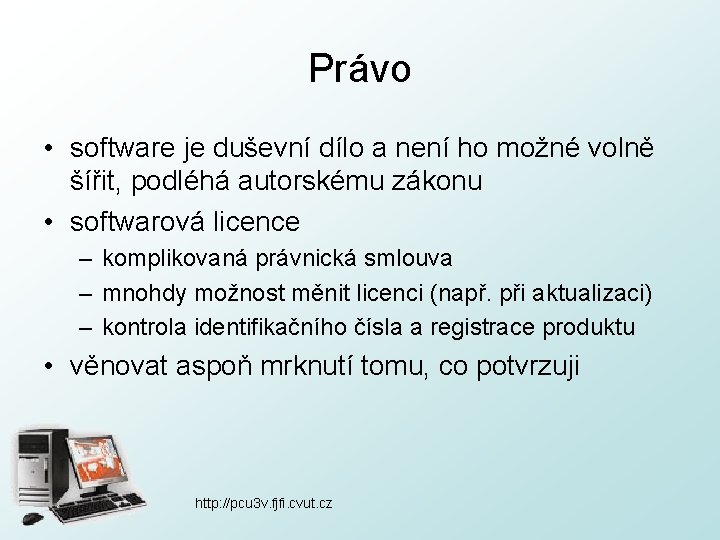 Právo

• software je duševní dílo a není ho možné volně šířit, podléhá autorskému zákonu
• softwarová licence
  – komplikovaná právnická smlouva
  – mnohdy možnost měnit licenci (např. při aktualizaci)
  – kontrola identifikačního čísla a registrace produktu
• věnovat aspoň mrknutí tomu, co potvrzuji

http://pcu3v.fjfi.cvut.cz